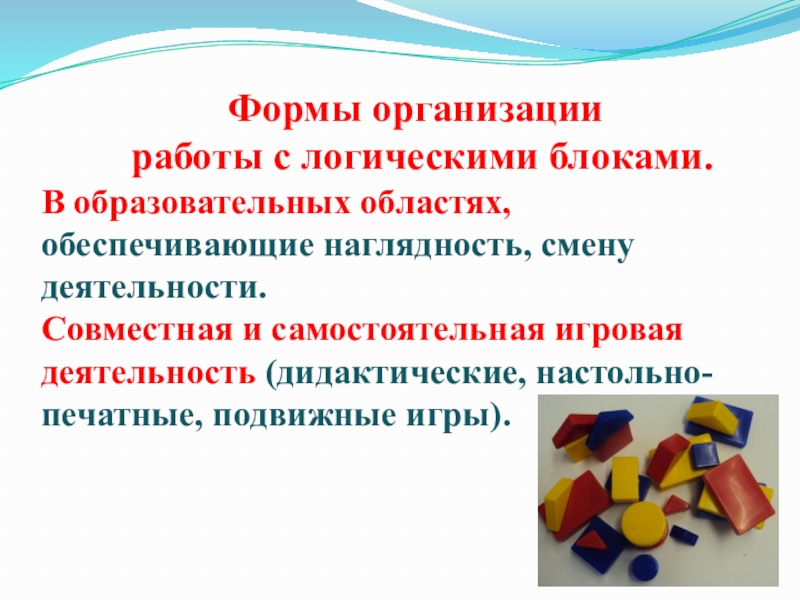 Формы организации работы с логическими блоками.

В образовательных областях, обеспечивающие наглядность, смену деятельности.

Совместная и самостоятельная игровая деятельность (дидактические, настольно-печатные, подвижные игры).